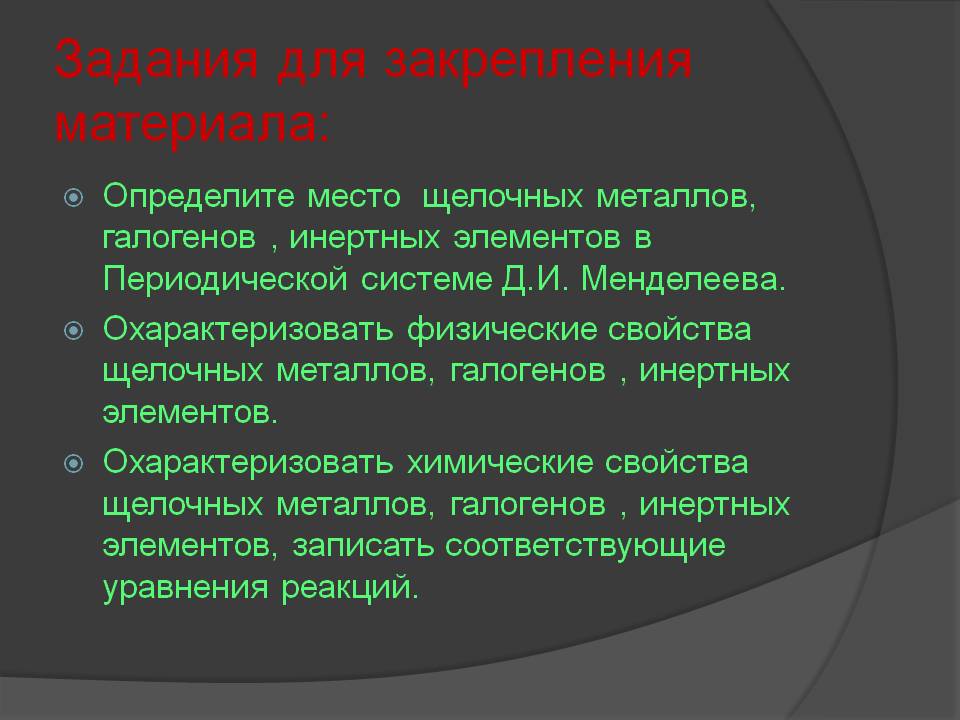 Задания для закрепления материала:

Определите место щелочных металлов, галогенов , инертных элементов в Периодической системе Д.И. Менделеева.

Охарактеризовать физические свойства щелочных металлов, галогенов , инертных элементов.

Охарактеризовать химические свойства щелочных металлов, галогенов , инертных элементов, записать соответствующие уравнения реакций.